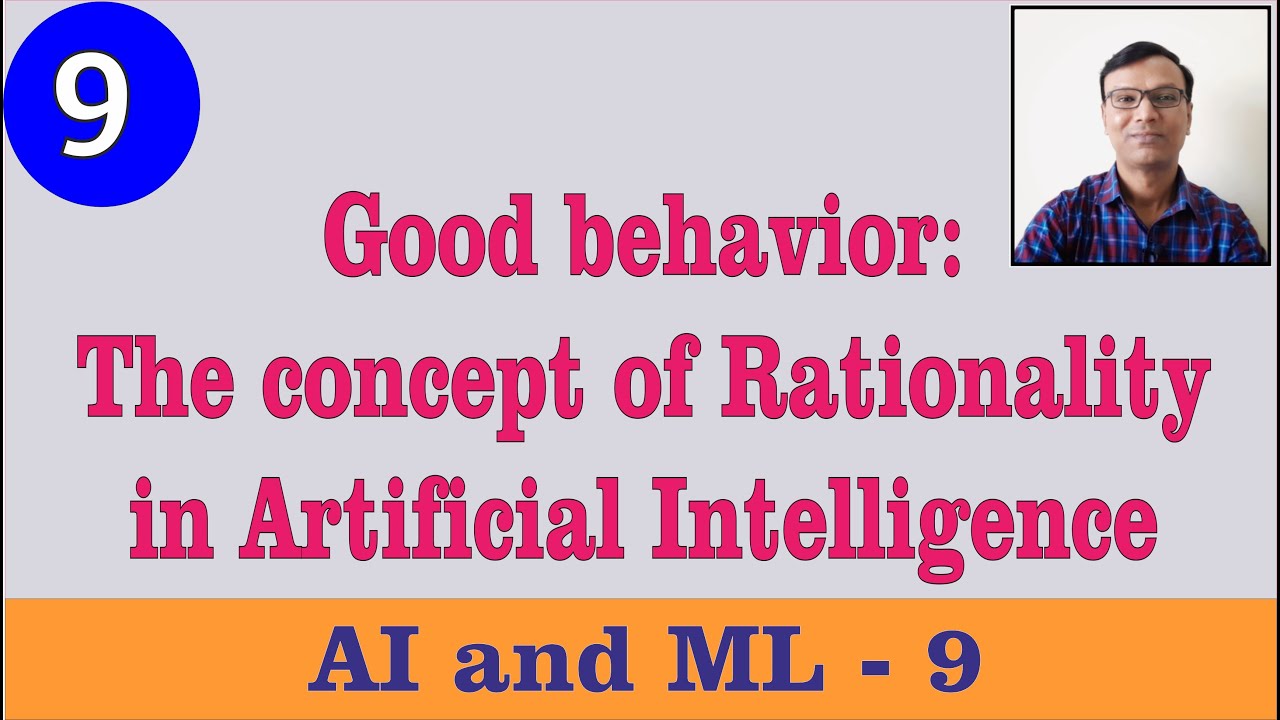 9

Good behavior: The concept of Rationality in Artificial Intelligence

AI and ML - 9